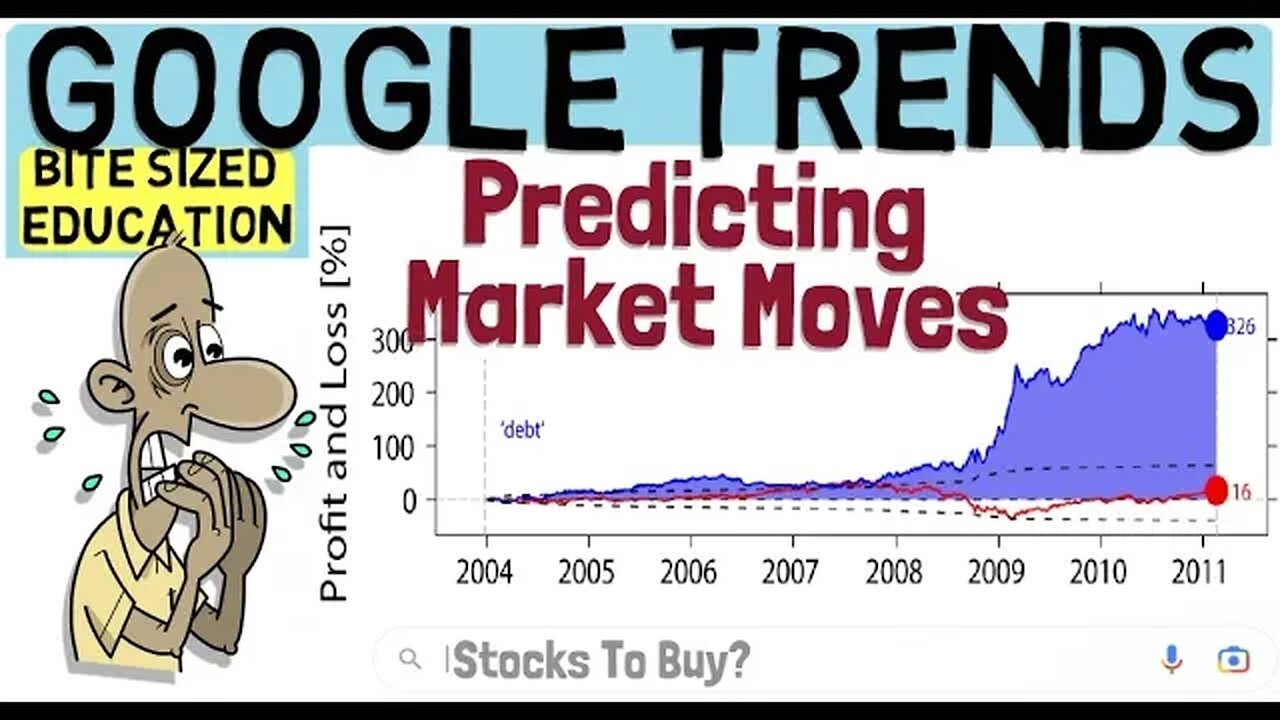 GOOGLE TRENDS

BITE SIZED EDUCATION

Predicting Market Moves

Profit and Loss [%]

300
200
100
0

'debt'

326
16

2004 2005 2006 2007 2008 2009 2010 2011

Stocks To Buy?